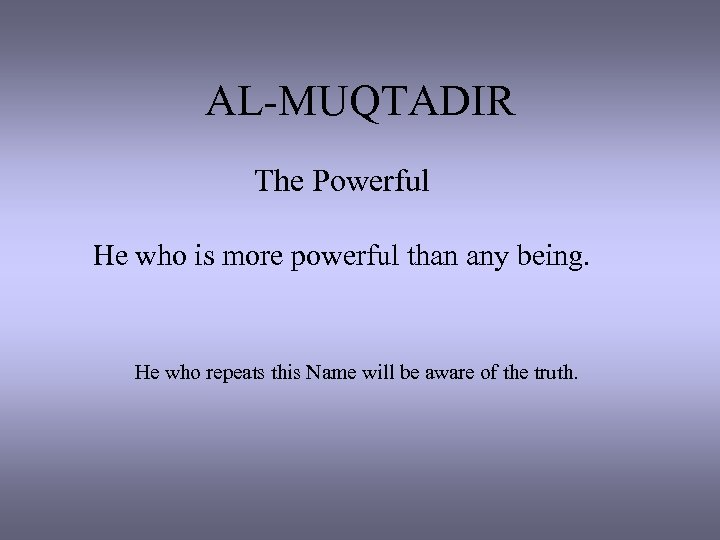 AL-MUQTADIR

The Powerful

He who is more powerful than any being.

He who repeats this Name will be aware of the truth.